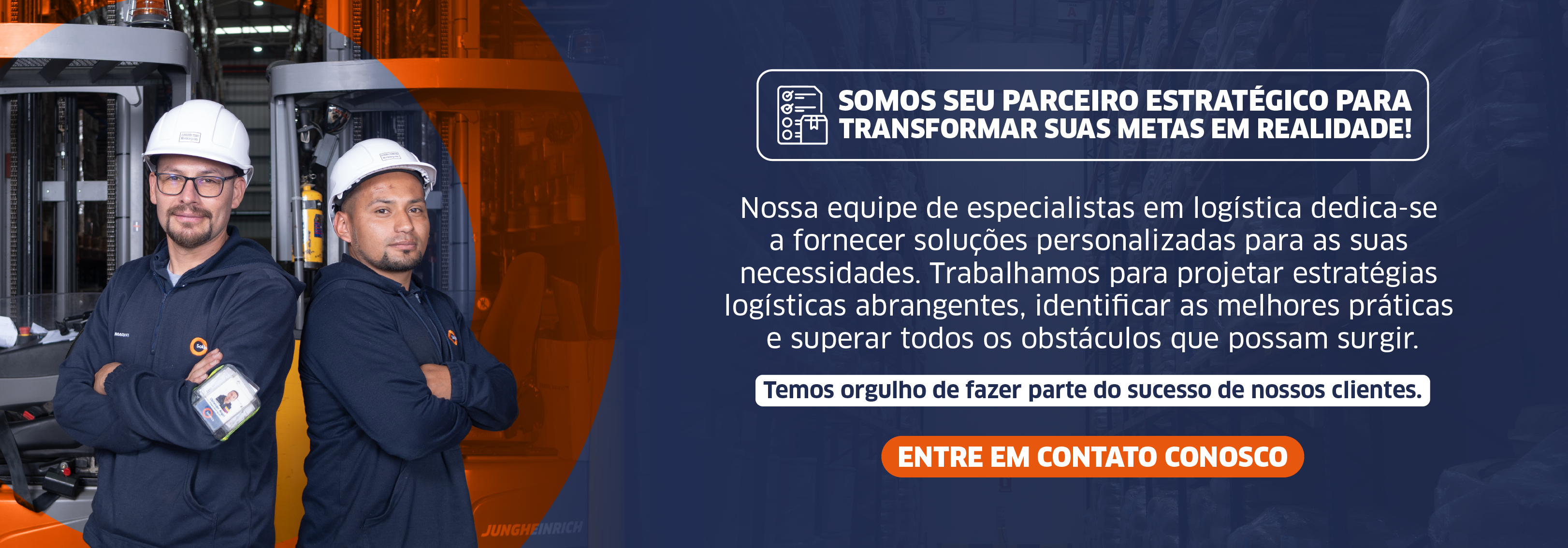 SOMOS SEU PARCEIRO ESTRATÉGICO PARA TRANSFORMAR SUAS METAS EM REALIDADE!

Nossa equipe de especialistas em logística dedica-se a fornecer soluções personalizadas para as suas necessidades. Trabalhamos para projetar estratégias logísticas abrangentes, identificar as melhores práticas e superar todos os obstáculos que possam surgir.

Temos orgulho de fazer parte do sucesso de nossos clientes.

ENTRE EM CONTATO CONOSCO

JUNGHEINRICH